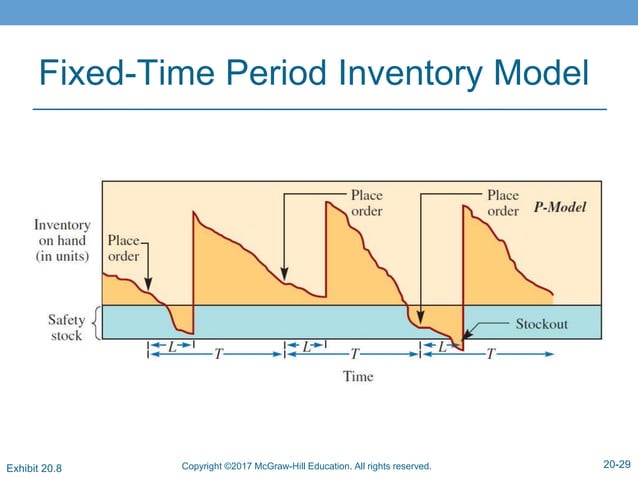 Fixed-Time Period Inventory Model

Inventory on hand (in units)

Place order

Place order

Place order

P-Model

Safety stock

Stockout

L

T

L

T

L

T

Time

Exhibit 20.8

Copyright ©2017 McGraw-Hill Education. All rights reserved.

20-29